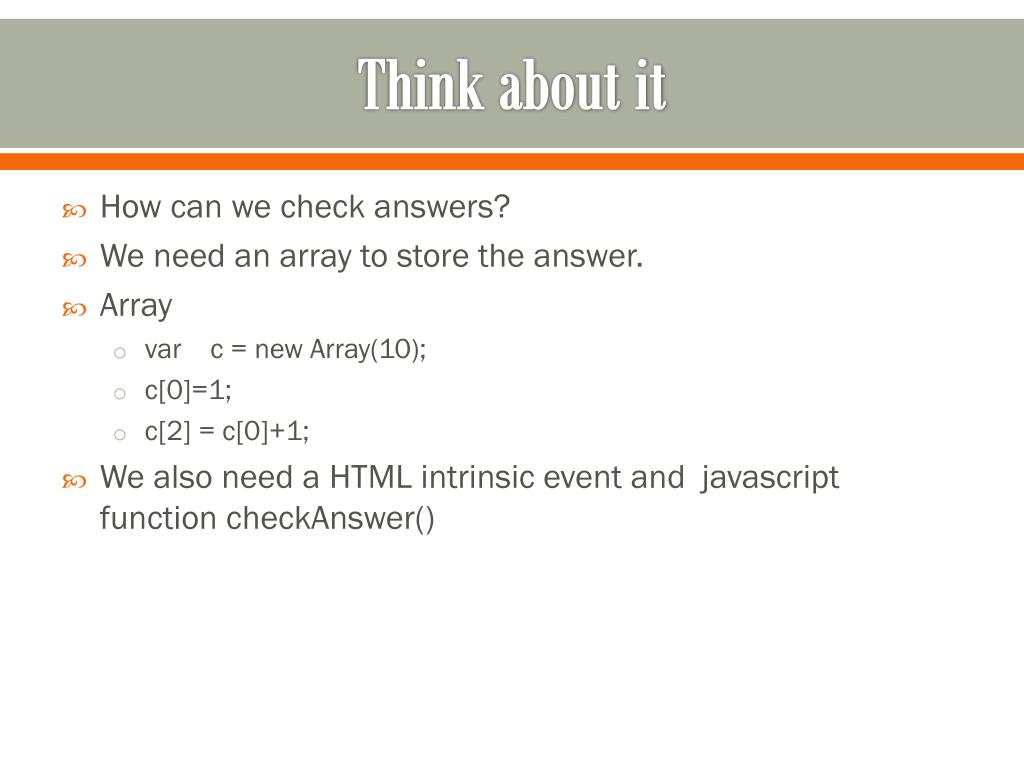 Think about it

How can we check answers?

We need an array to store the answer.

Array

var c = new Array(10);

c[0]=1;

c[2] = c[0]+1;

We also need a HTML intrinsic event and javascript function checkAnswer()